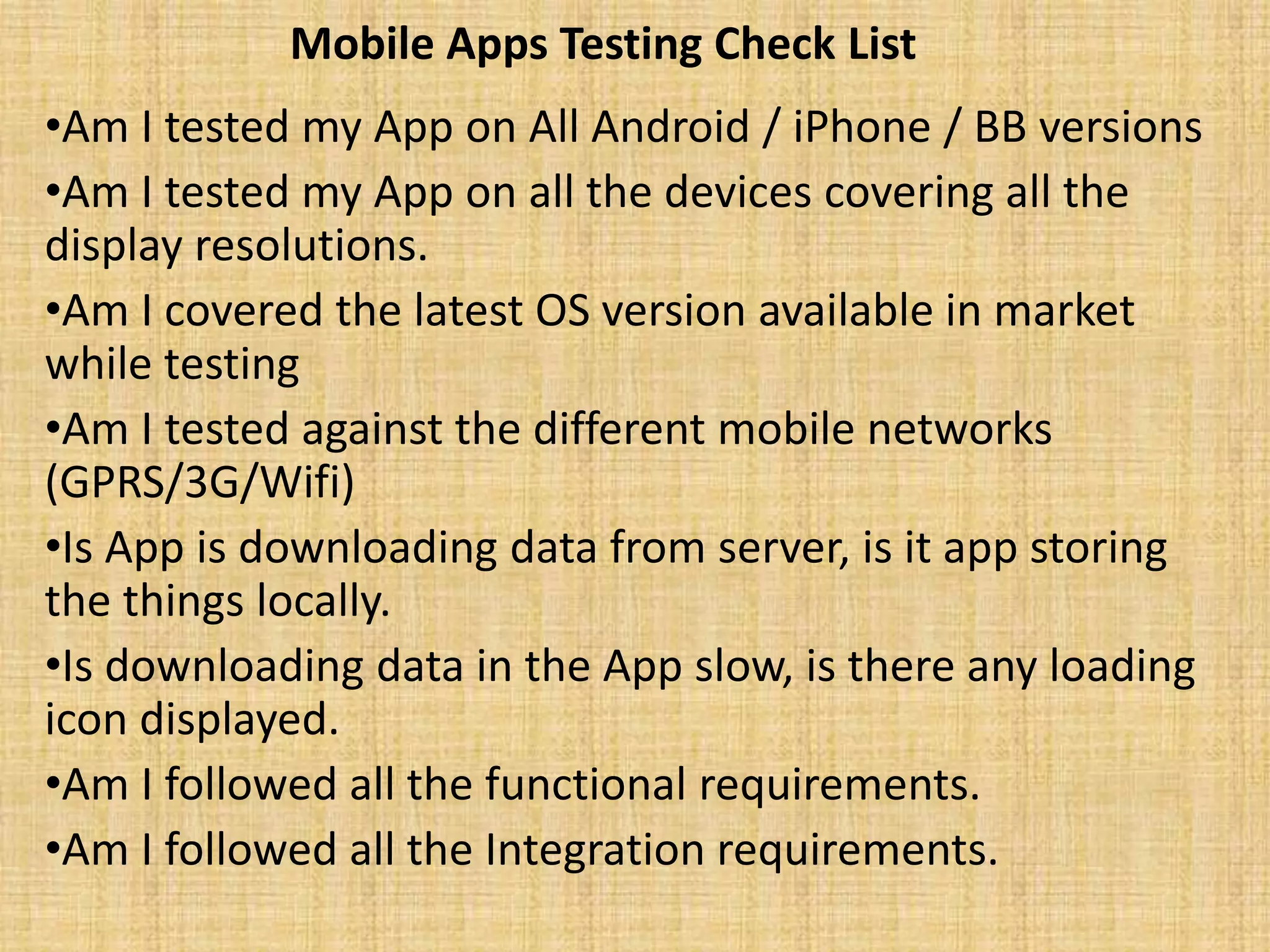 Mobile Apps Testing Check List

•Am I tested my App on All Android / iPhone / BB versions

•Am I tested my App on all the devices covering all the display resolutions.

•Am I covered the latest OS version available in market while testing

•Am I tested against the different mobile networks (GPRS/3G/Wifi)

•Is App is downloading data from server, is it app storing the things locally.

•Is downloading data in the App slow, is there any loading icon displayed.

•Am I followed all the functional requirements.

•Am I followed all the Integration requirements.